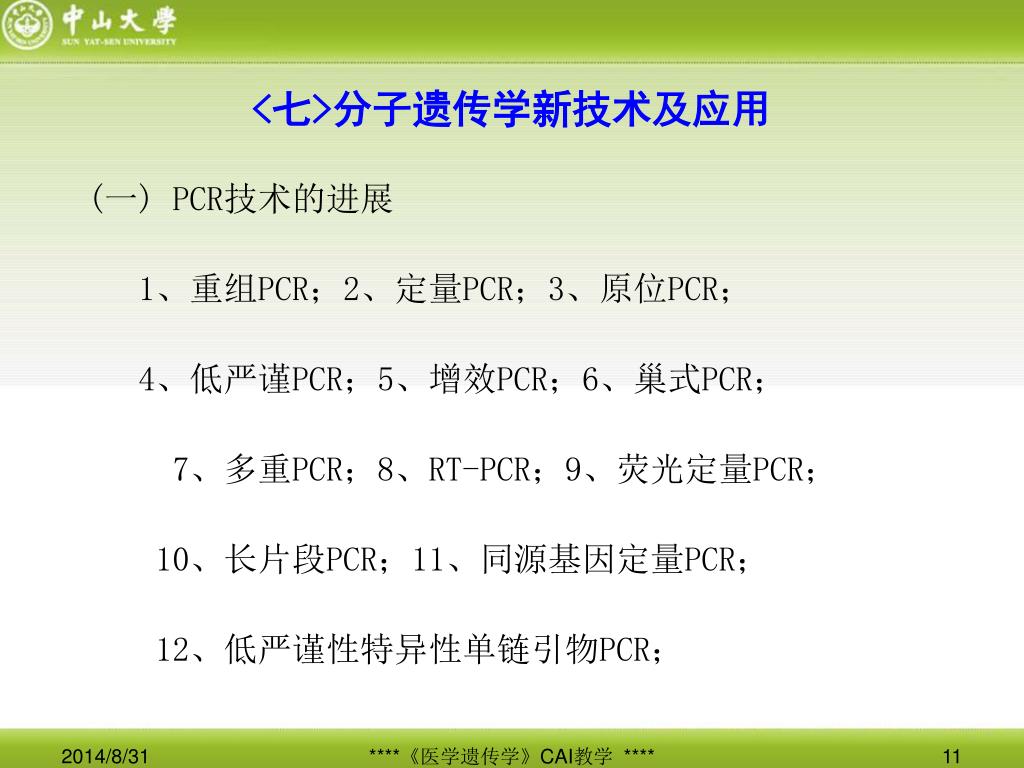 中山大學
SUN YAT-SEN UNIVERSITY

<七>分子遗传学新技术及应用

(一) PCR技术的进展

1、重组PCR；2、定量PCR；3、原位PCR；

4、低严谨PCR；5、增效PCR；6、巢式PCR；

7、多重PCR；8、RT-PCR；9、荧光定量PCR；

10、长片段PCR；11、同源基因定量PCR；

12、低严谨性特异性单链引物PCR；

2014/8/31 ****《医学遗传学》CAI教学 **** 11